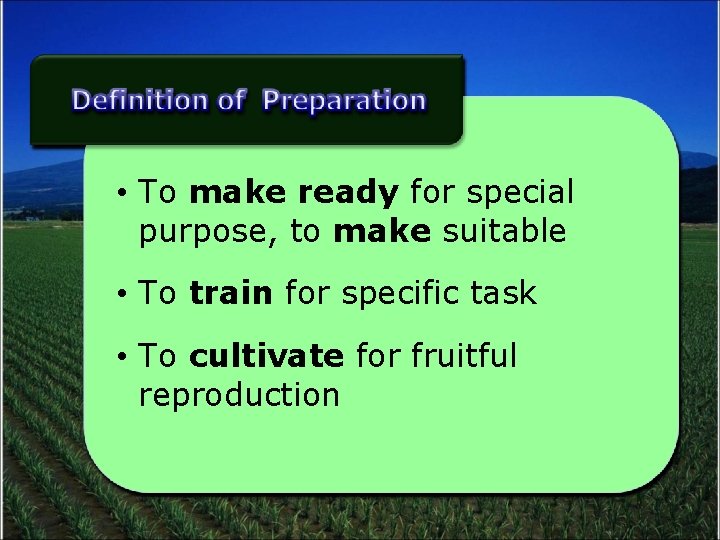 Definition of Preparation

• To make ready for special purpose, to make suitable

• To train for specific task

• To cultivate for fruitful reproduction